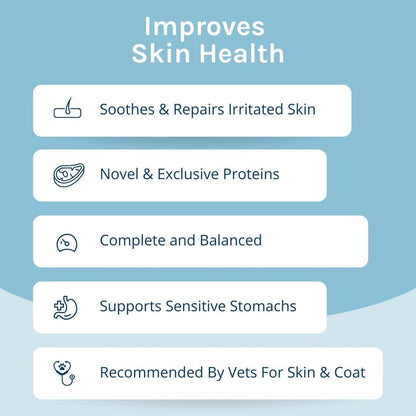 Improves
Skin Health

Soothes & Repairs Irritated Skin

Novel & Exclusive Proteins

Complete and Balanced

Supports Sensitive Stomachs

Recommended By Vets For Skin & Coat